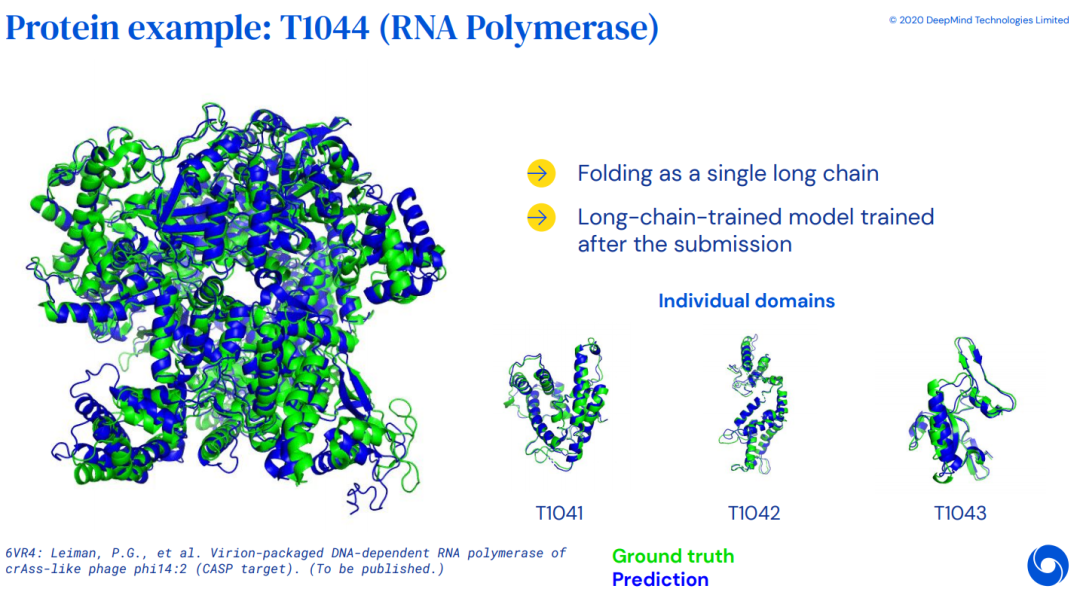 Protein example: T1044 (RNA Polymerase)

© 2020 DeepMind Technologies Limited

Folding as a single long chain

Long-chain-trained model trained after the submission

Individual domains

T1041

T1042

T1043

6VR4: Leiman, P.G., et al. Virion-packaged DNA-dependent RNA polymerase of crAss-like phage phi14:2 (CASP target). (To be published.)

Ground truth
Prediction